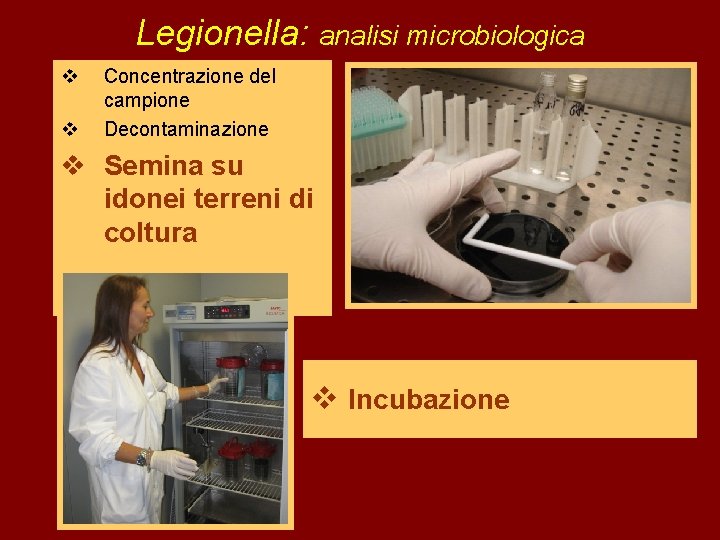 Legionella: analisi microbiologica

❖ Concentrazione del campione

❖ Decontaminazione

❖ Semina su idonei terreni di coltura

❖ Incubazione